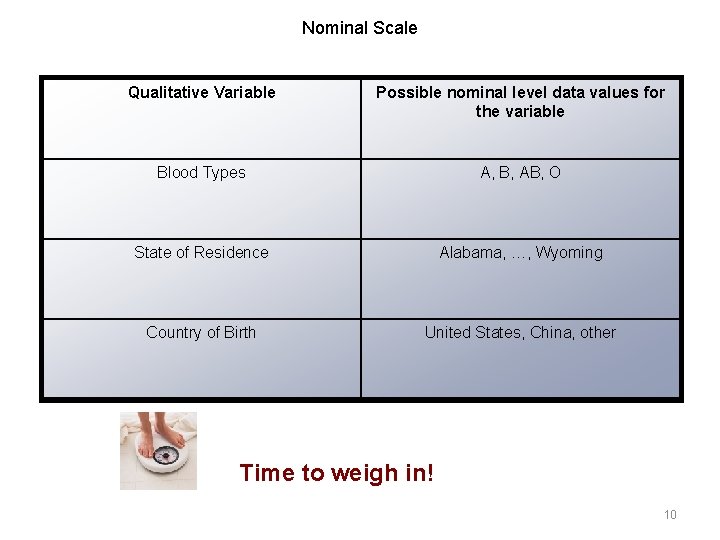 Nominal Scale

| Qualitative Variable | Possible nominal level data values for the variable |
|---|---|
| Blood Types | A, B, AB, O |
| State of Residence | Alabama, …, Wyoming |
| Country of Birth | United States, China, other |

Time to weigh in!

10